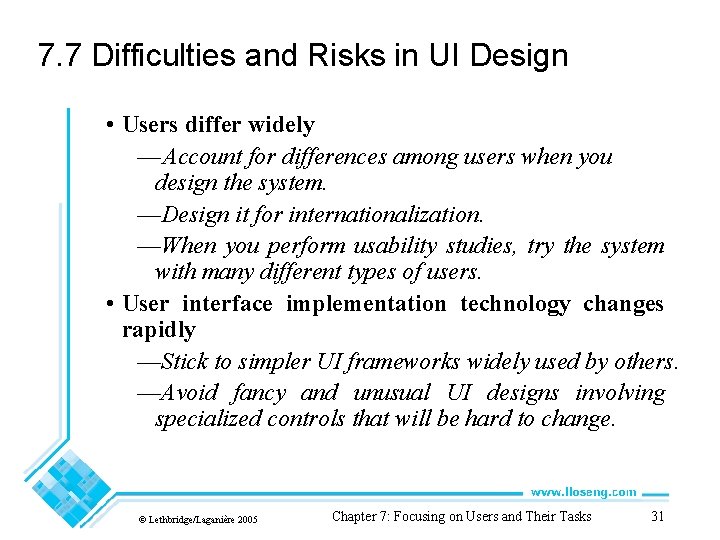 7.7 Difficulties and Risks in UI Design

• Users differ widely

—Account for differences among users when you design the system.

—Design it for internationalization.

—When you perform usability studies, try the system with many different types of users.

• User interface implementation technology changes rapidly

—Stick to simpler UI frameworks widely used by others.

—Avoid fancy and unusual UI designs involving specialized controls that will be hard to change.

www.lloseng.com

© Lethbridge/Laganière 2005

Chapter 7: Focusing on Users and Their Tasks

31